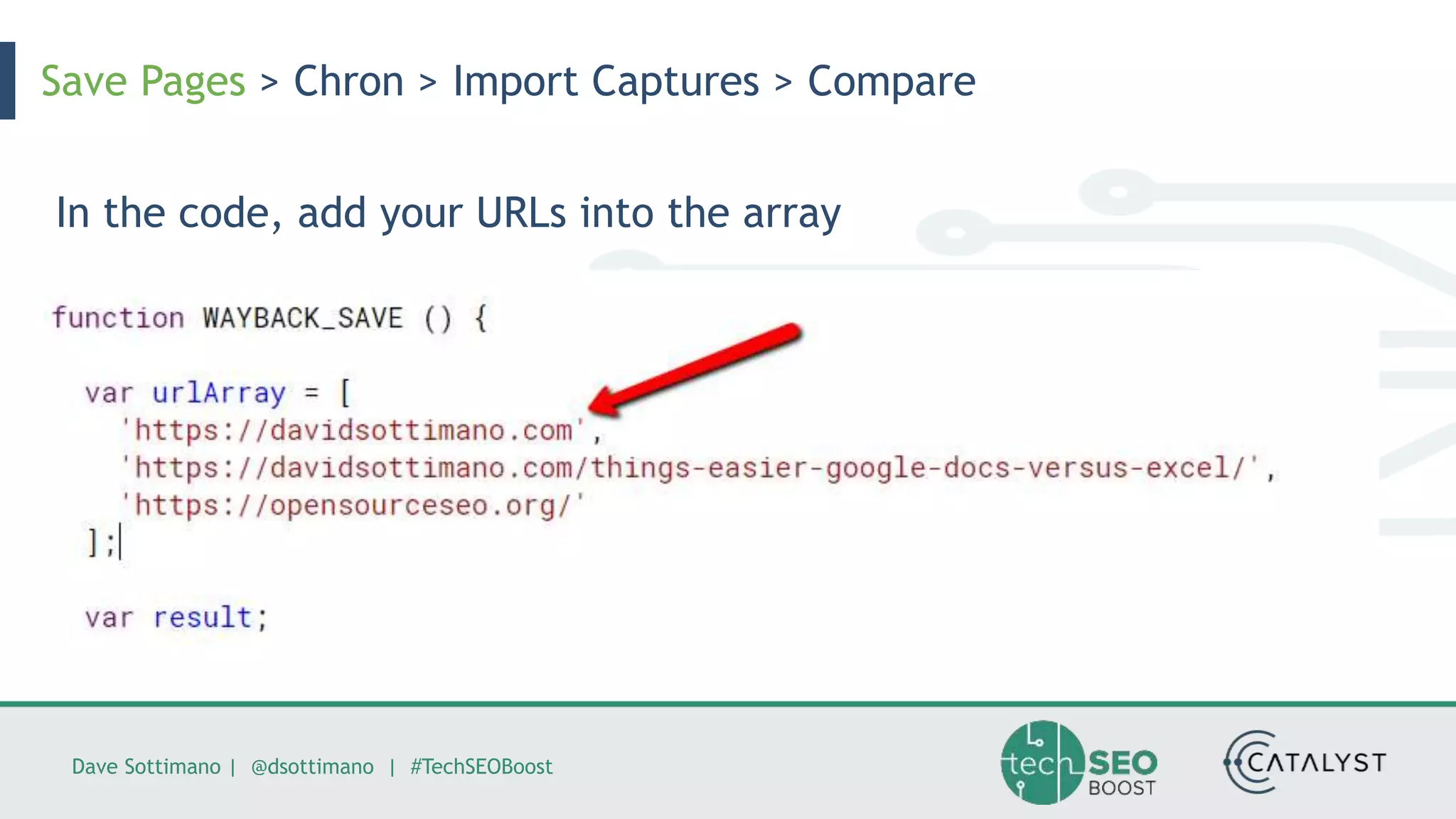 Save Pages > Chron > Import Captures > Compare

In the code, add your URLs into the array

function WAYBACK_SAVE () {

var urlArray = [
'https://davidsottimano.com',
'https://davidsottimano.com/things-easier-google-docs-versus-excel/',
'https://opensourceseo.org/'
];

var result;

Dave Sottimano | @dsottimano | #TechSEOBoost

tech SEO BOOST

CATALYST